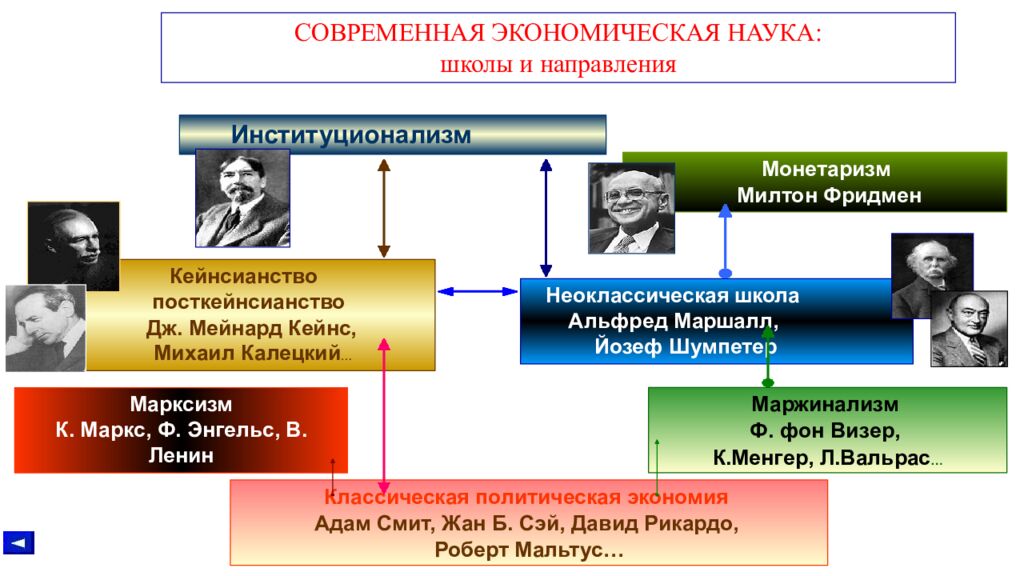 СОВРЕМЕННАЯ ЭКОНОМИЧЕСКАЯ НАУКА:
школы и направления

Институционализм

Монетаризм
Милтон Фридмен

Кейнсианство
посткейнсианство
Дж. Мейнард Кейнс,
Михаил Калецкий…

Неоклассическая школа
Альфред Маршалл,
Йозеф Шумпетер

Марксизм
К. Маркс, Ф. Энгельс, В. Ленин

Маржинализм
Ф. фон Визер,
К.Менгер, Л.Вальрас…

Классическая политическая экономия
Адам Смит, Жан Б. Сэй, Давид Рикардо,
Роберт Мальтус…